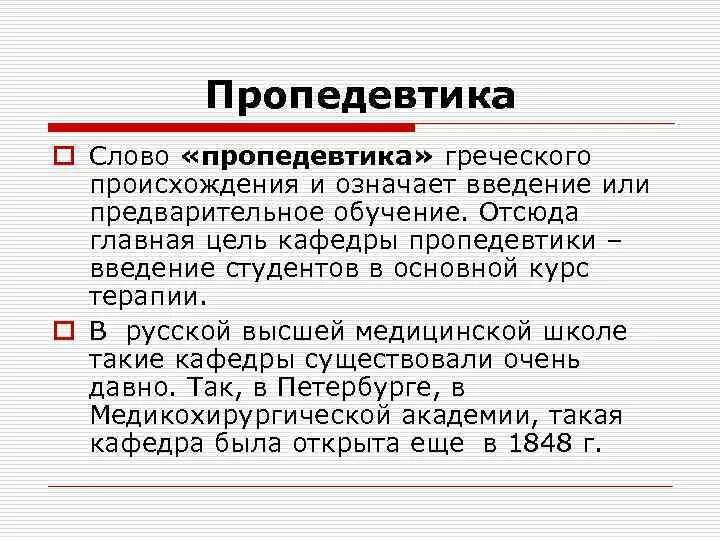 Пропедевтика

Слово «пропедевтика» греческого происхождения и означает введение или предварительное обучение. Отсюда главная цель кафедры пропедевтики – введение студентов в основной курс терапии.

В русской высшей медицинской школе такие кафедры существовали очень давно. Так, в Петербурге, в Медикохирургической академии, такая кафедра была открыта еще в 1848 г.